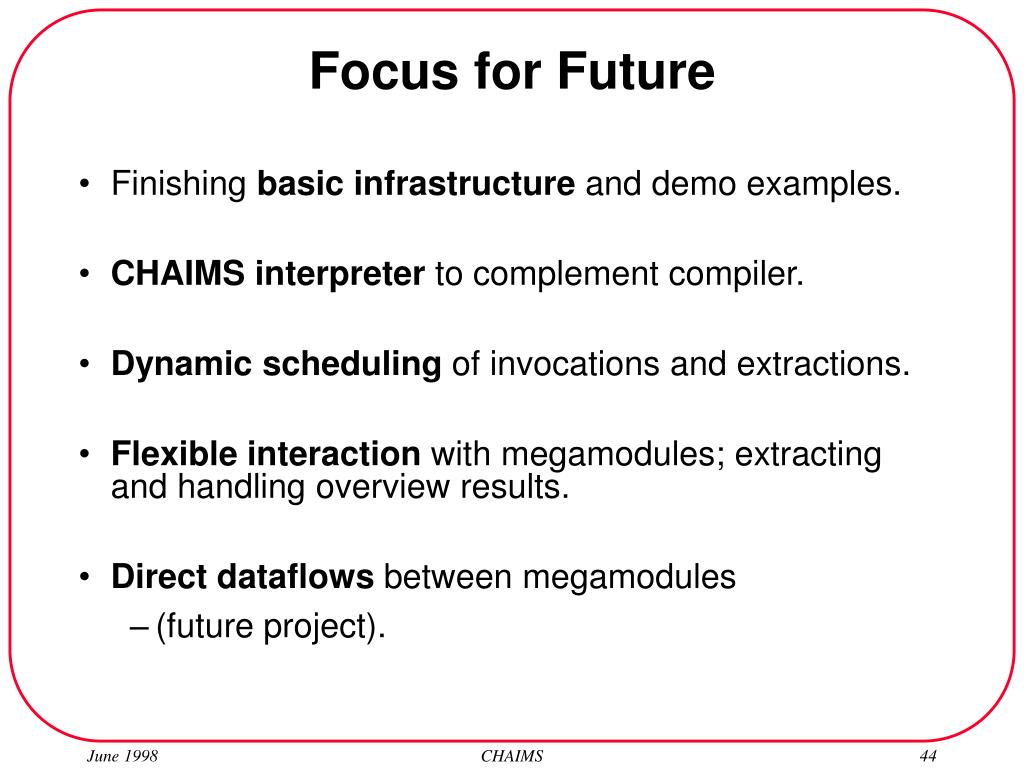 Focus for Future

• Finishing basic infrastructure and demo examples.

• CHAIMS interpreter to complement compiler.

• Dynamic scheduling of invocations and extractions.

• Flexible interaction with megamodules; extracting and handling overview results.

• Direct dataflows between megamodules
– (future project).

June 1998

CHAIMS

44